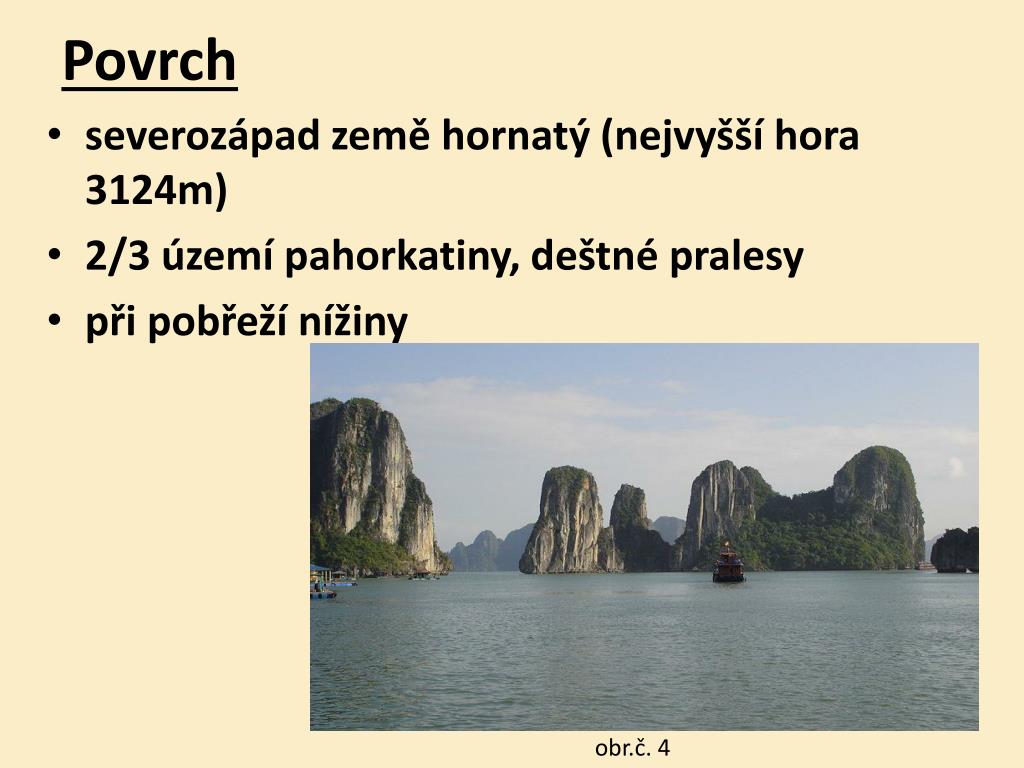 Povrch

• severozápad země hornatý (nejvyšší hora 3124m)
• 2/3 území pahorkatiny, deštné pralesy
• při pobřeží nížiny

obr.č. 4